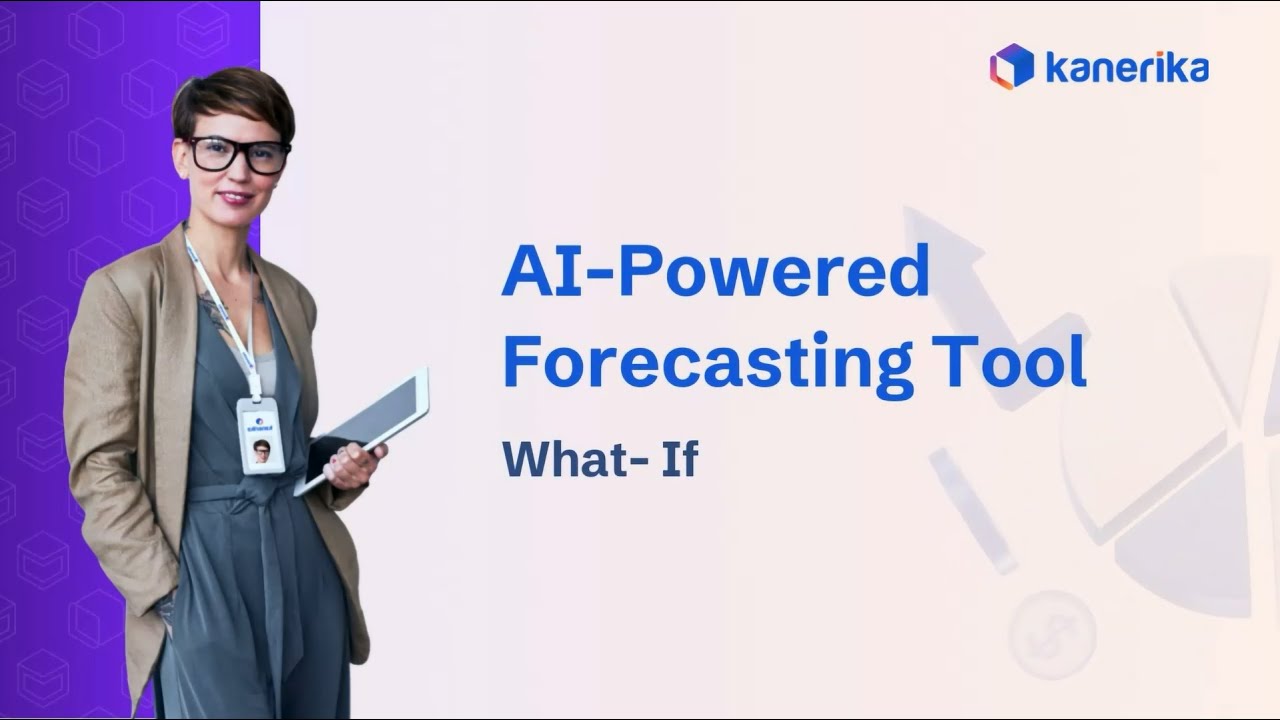 kanerika

AI-Powered Forecasting Tool

What- If